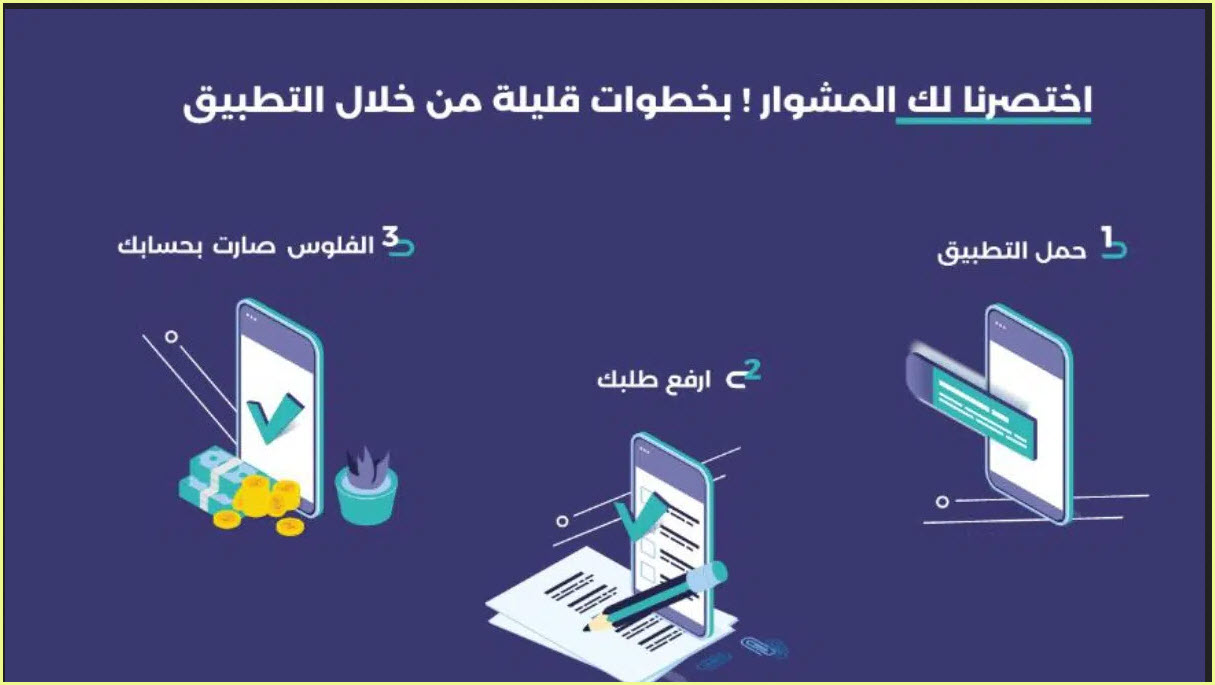 اختصرنا لك المشوار ! بخطوات قليلة من خلال التطبيق

1 حمل التطبيق

2 ارفع طلبك

3 الفلوس صارت بحسابك